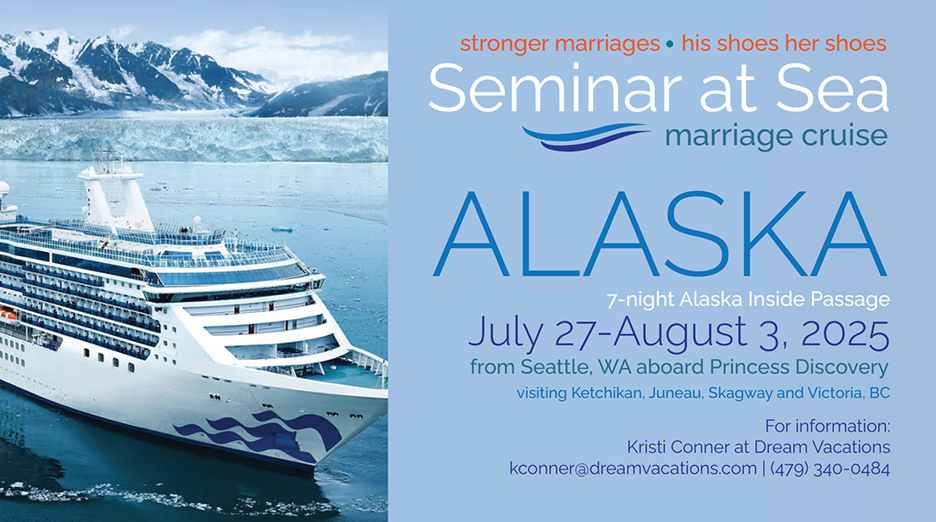 stronger marriages • his shoes her shoes

Seminar at Sea

marriage cruise

ALASKA

7-night Alaska Inside Passage

July 27-August 3, 2025

from Seattle, WA aboard Princess Discovery

visiting Ketchikan, Juneau, Skagway and Victoria, BC

For information:
Kristi Conner at Dream Vacations
kconner@dreamvacations.com | (479) 340-0484